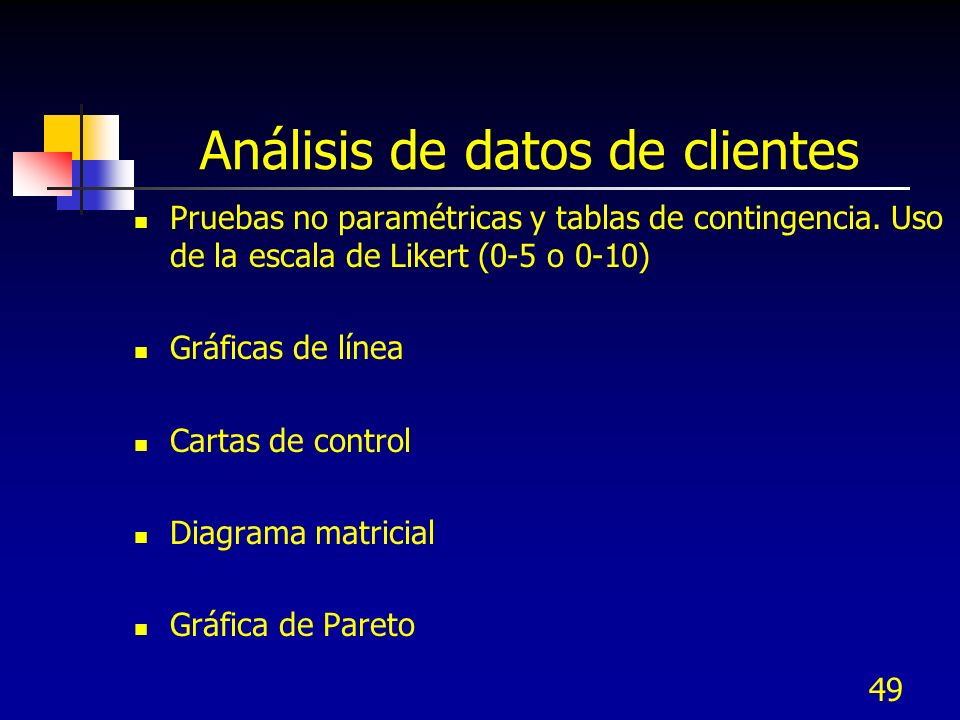 Análisis de datos de clientes

- Pruebas no paramétricas y tablas de contingencia. Uso de la escala de Likert (0-5 o 0-10)

- Gráficas de línea

- Cartas de control

- Diagrama matricial

- Gráfica de Pareto

49